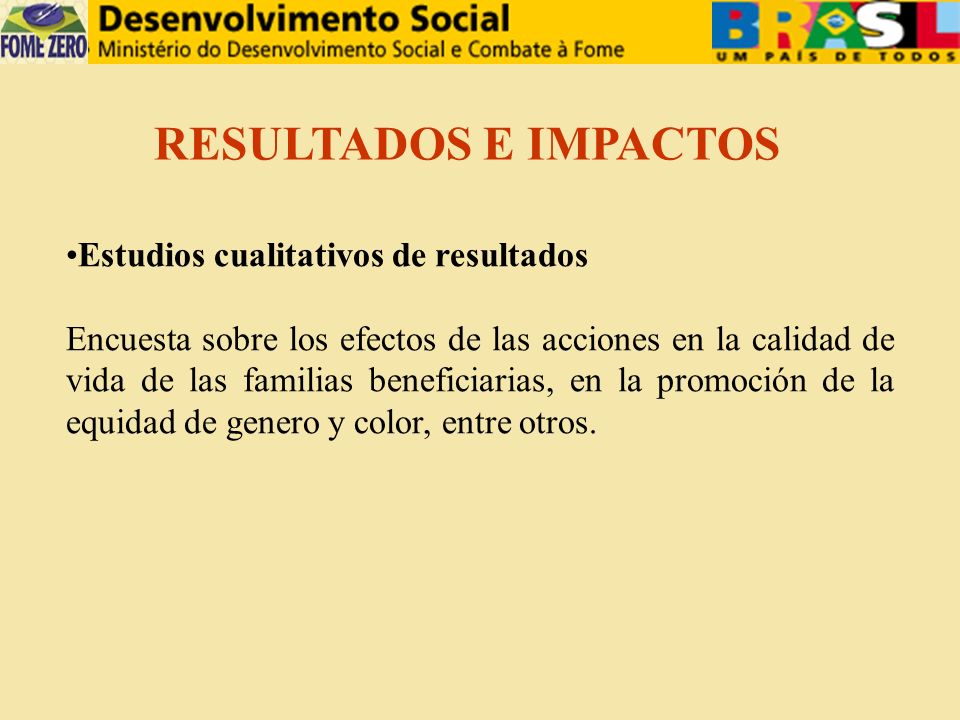 FOME ZERO

Desenvolvimento Social
Ministério do Desenvolvimento Social e Combate à Fome

BRASIL
UM PAÍS DE TODOS

RESULTADOS E IMPACTOS

•Estudios cualitativos de resultados

Encuesta sobre los efectos de las acciones en la calidad de vida de las familias beneficiarias, en la promoción de la equidad de genero y color, entre otros.